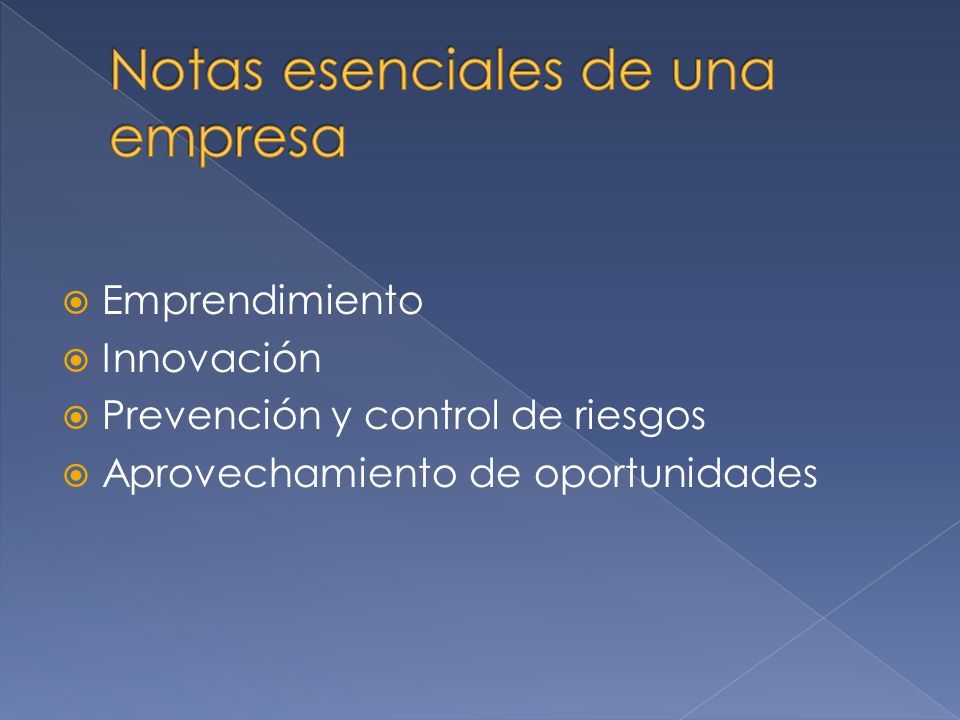 Notas esenciales de una empresa

Emprendimiento
Innovación
Prevención y control de riesgos
Aprovechamiento de oportunidades